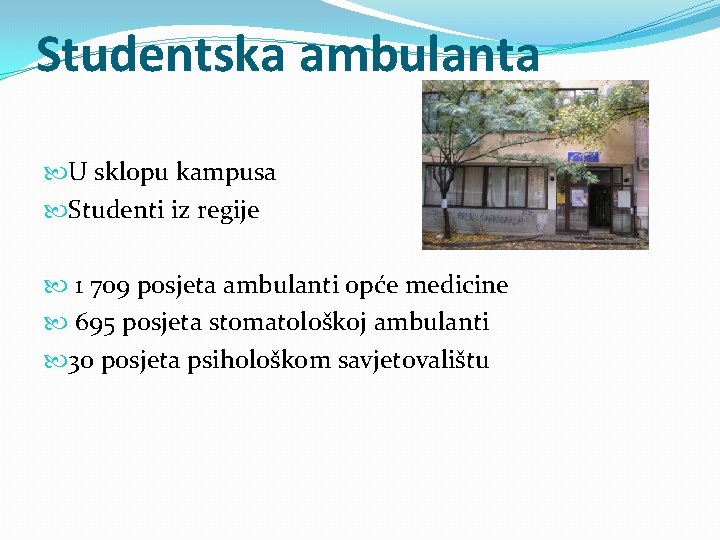 Studentska ambulanta

U sklopu kampusa
Studenti iz regije

1 709 posjeta ambulanti opće medicine
695 posjeta stomatološkoj ambulanti
30 posjeta psihološkom savjetovalištu